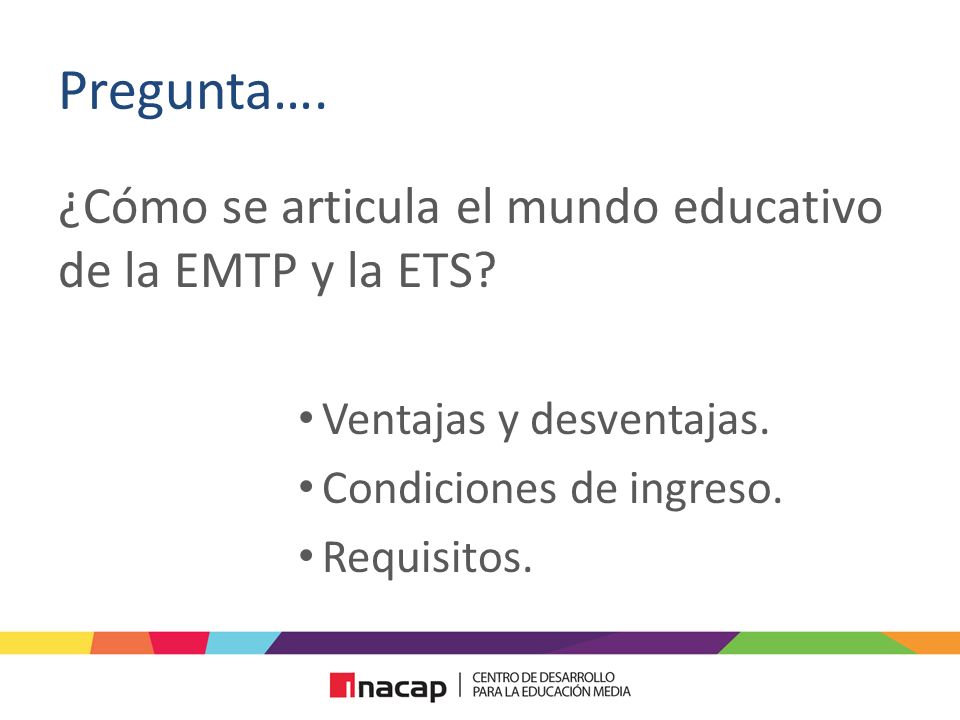 Pregunta….

¿Cómo se articula el mundo educativo de la EMTP y la ETS?

• Ventajas y desventajas.
• Condiciones de ingreso.
• Requisitos.

inacap | CENTRO DE DESARROLLO PARA LA EDUCACIÓN MEDIA